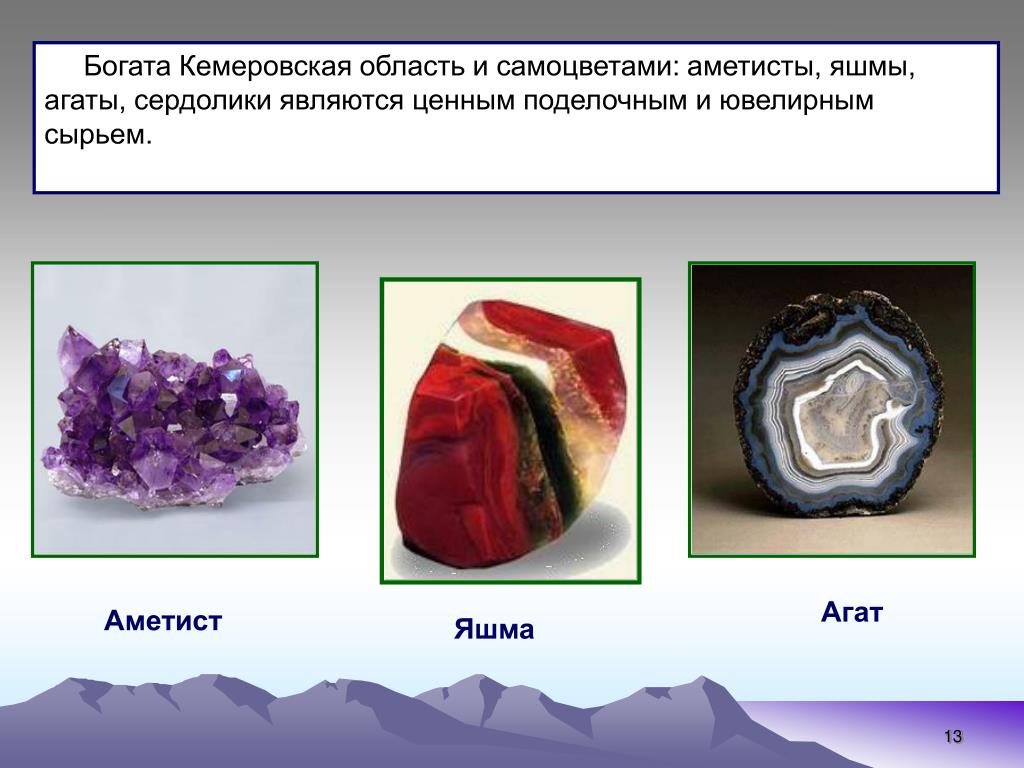 Богата Кемеровская область и самоцветами: аметисты, яшмы, агаты, сердолики являются ценным поделочным и ювелирным сырьем.

Аметист

Яшма

Агат

13